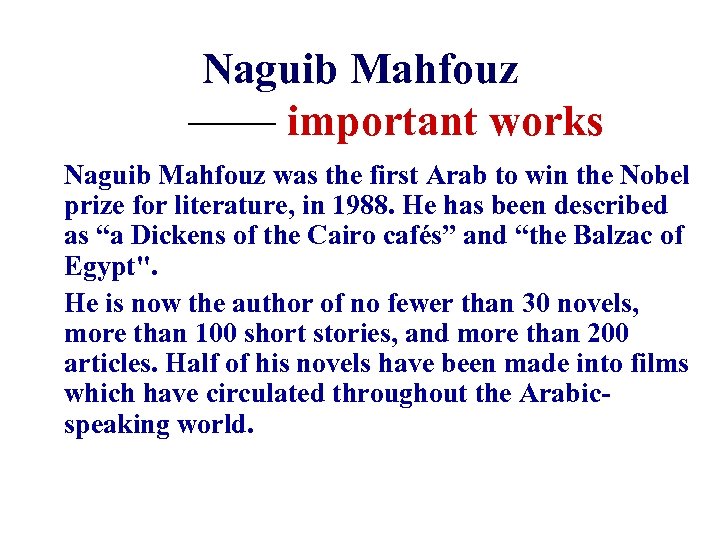 Naguib Mahfouz
—— important works

Naguib Mahfouz was the first Arab to win the Nobel prize for literature, in 1988. He has been described as “a Dickens of the Cairo cafés” and “the Balzac of Egypt".

He is now the author of no fewer than 30 novels, more than 100 short stories, and more than 200 articles. Half of his novels have been made into films which have circulated throughout the Arabic-speaking world.